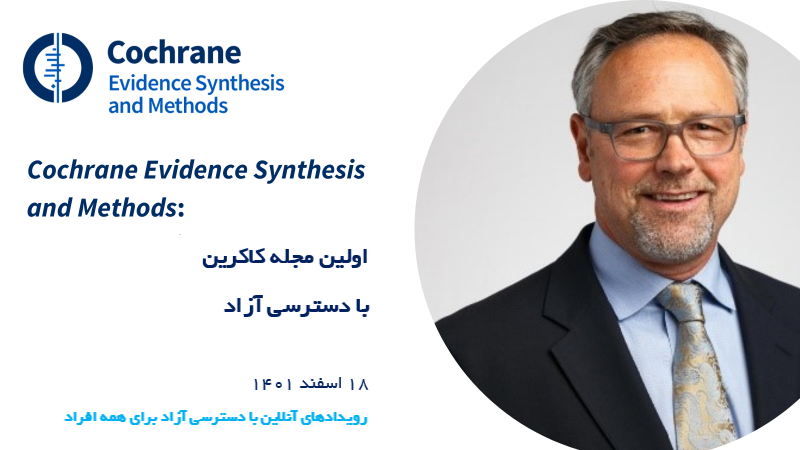 Cochrane
Evidence Synthesis
and Methods

Cochrane Evidence Synthesis and Methods:

اولین مجله کاکرین

با دسترسی آزاد

۱۸ اسفند ۱۴۰۱

رویدادهای آنلاین با دسترسی آزاد برای همه افراد